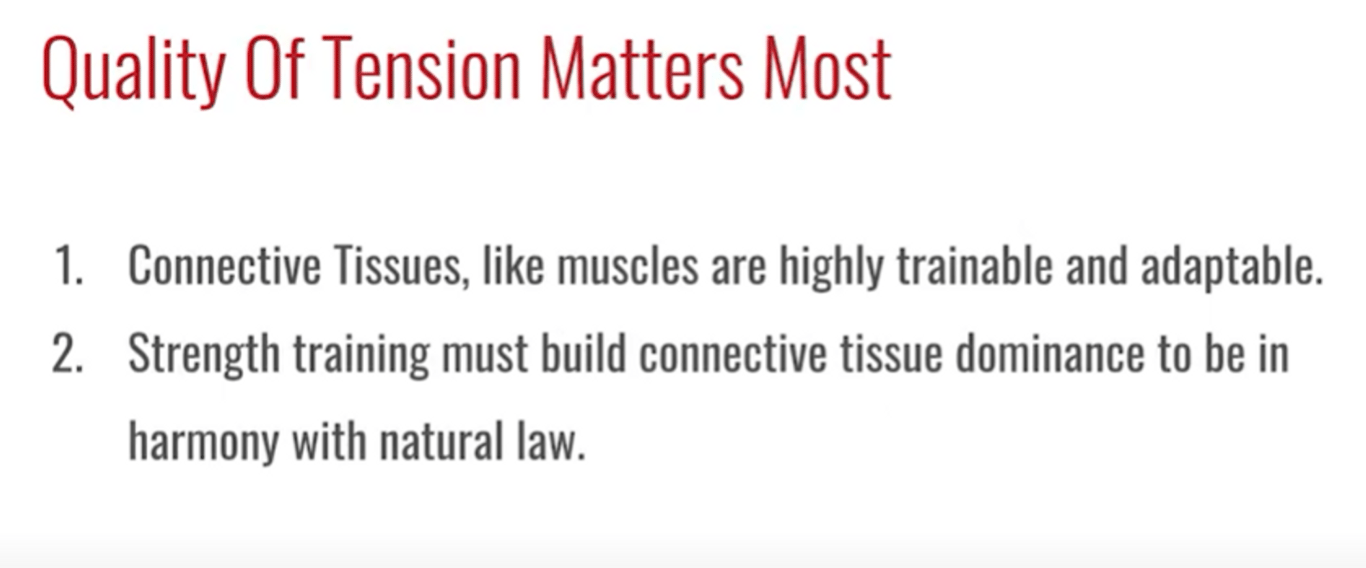 Quality Of Tension Matters Most

1. Connective Tissues, like muscles are highly trainable and adaptable.
2. Strength training must build connective tissue dominance to be in harmony with natural law.